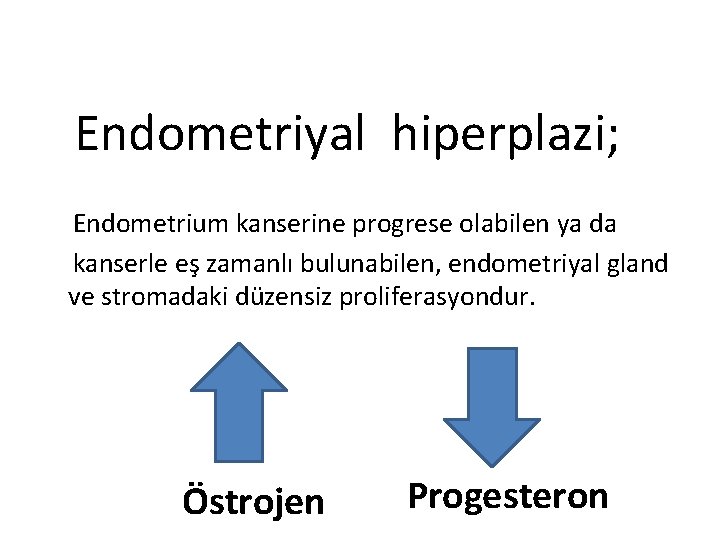 Endometriyal  hiperplazi;

Endometrium kanserine progrese olabilen ya da kanserle eş zamanlı bulunabilen, endometriyal gland ve stromadaki düzensiz proliferasyondur.

Östrojen

Progesteron